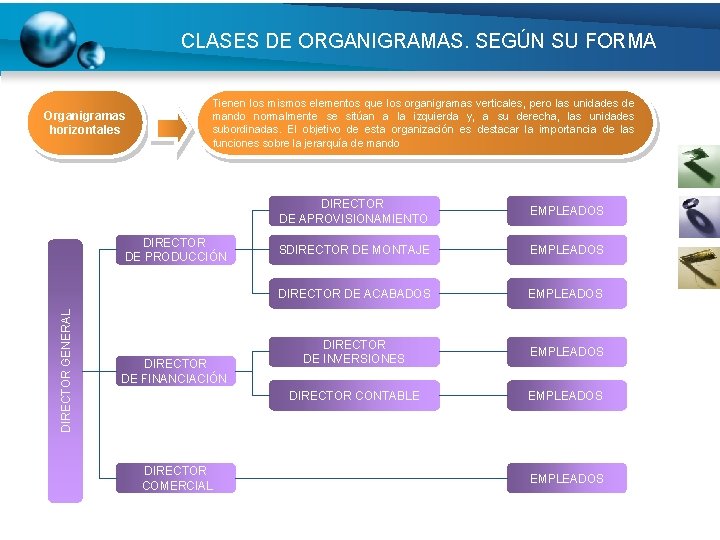 CLASES DE ORGANIGRAMAS. SEGÚN SU FORMA

Organigramas horizontales

Tienen los mismos elementos que los organigramas verticales, pero las unidades de mando normalmente se sitúan a la izquierda y, a su derecha, las unidades subordinadas. El objetivo de esta organización es destacar la importancia de las funciones sobre la jerarquía de mando

DIRECTOR GENERAL

DIRECTOR DE PRODUCCIÓN

DIRECTOR DE APROVISIONAMIENTO

EMPLEADOS

SDIRECTOR DE MONTAJE

EMPLEADOS

DIRECTOR DE ACABADOS

EMPLEADOS

DIRECTOR DE FINANCIACIÓN

DIRECTOR DE INVERSIONES

EMPLEADOS

DIRECTOR CONTABLE

EMPLEADOS

DIRECTOR COMERCIAL

EMPLEADOS